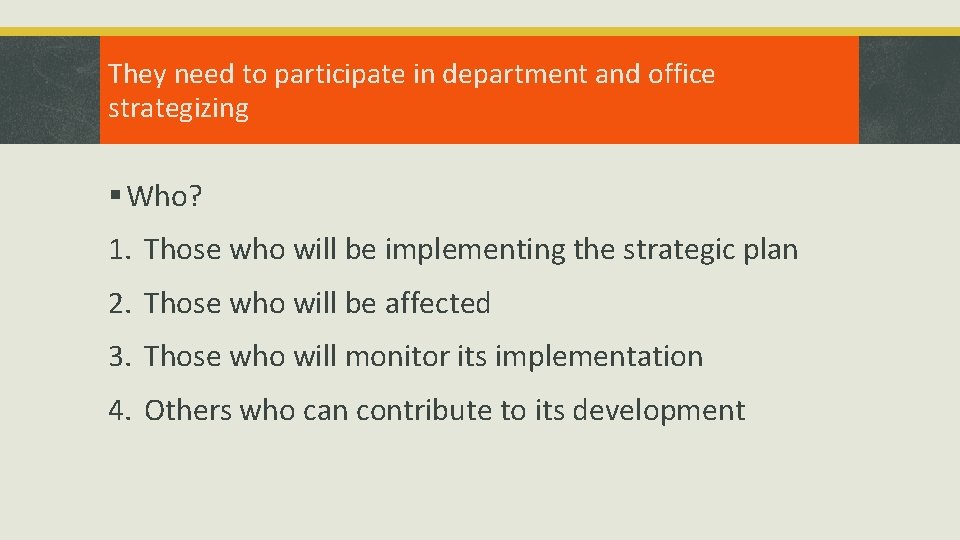 They need to participate in department and office strategizing

▪ Who?

1. Those who will be implementing the strategic plan
2. Those who will be affected
3. Those who will monitor its implementation
4. Others who can contribute to its development